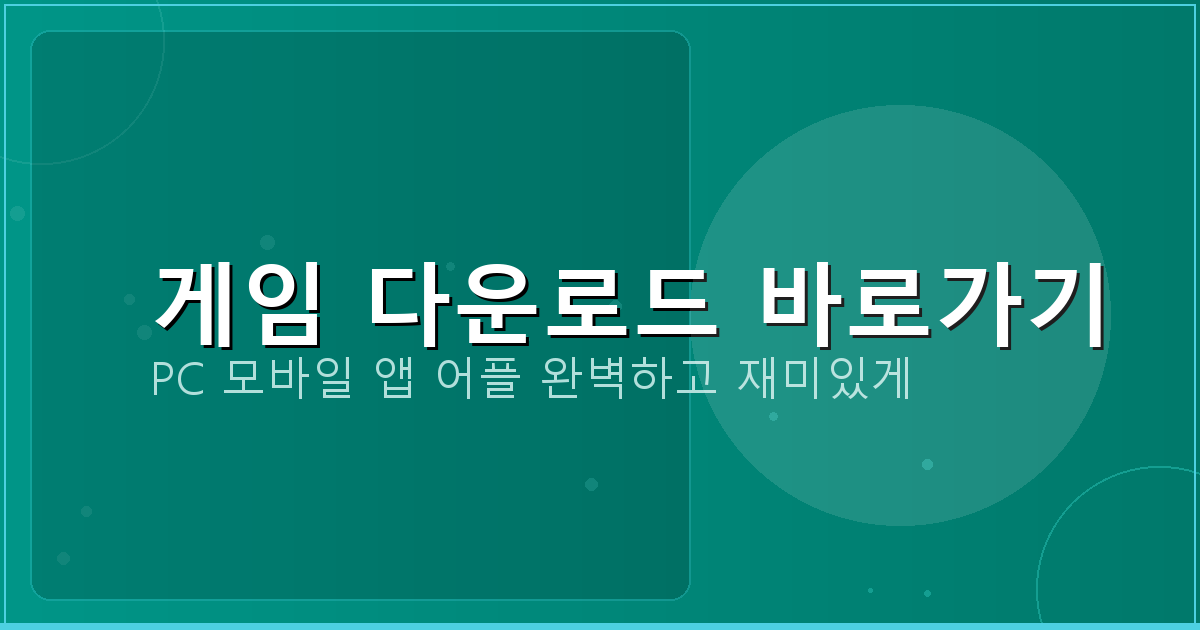 게임 다운로드 바로가기

PC 모바일 앱 어플 완벽하고 재미있게